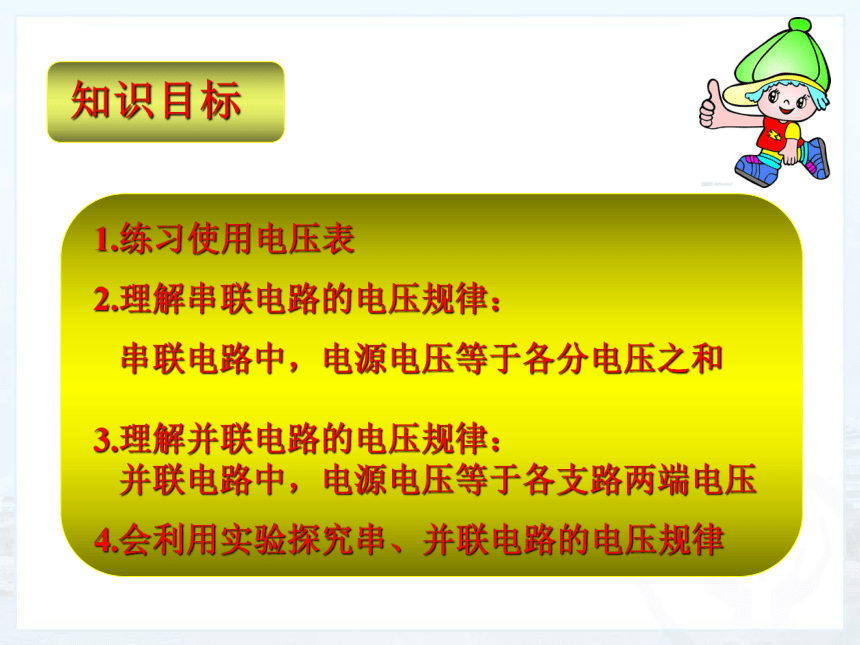 知识目标

1.练习使用电压表

2.理解串联电路的电压规律：

串联电路中，电源电压等于各分电压之和

3.理解并联电路的电压规律：

并联电路中，电源电压等于各支路两端电压

4.会利用实验探究串、并联电路的电压规律